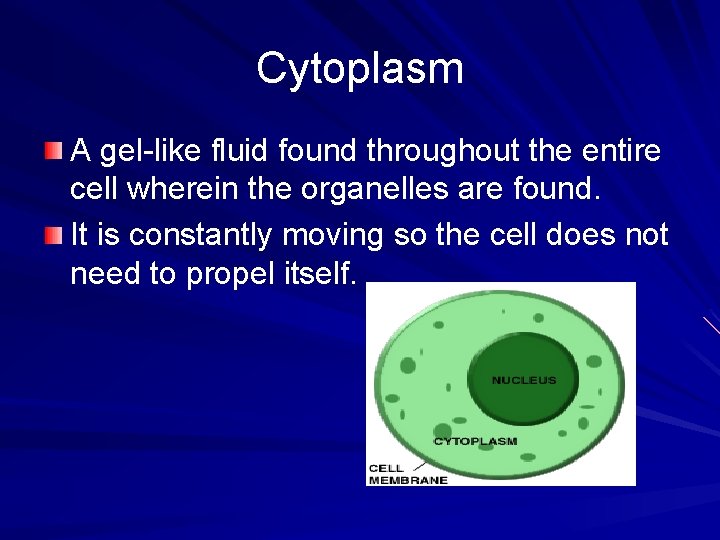 Cytoplasm

A gel-like fluid found throughout the entire cell wherein the organelles are found.

It is constantly moving so the cell does not need to propel itself.

NUCLEUS

CYTOPLASM

CELL MEMBRANE